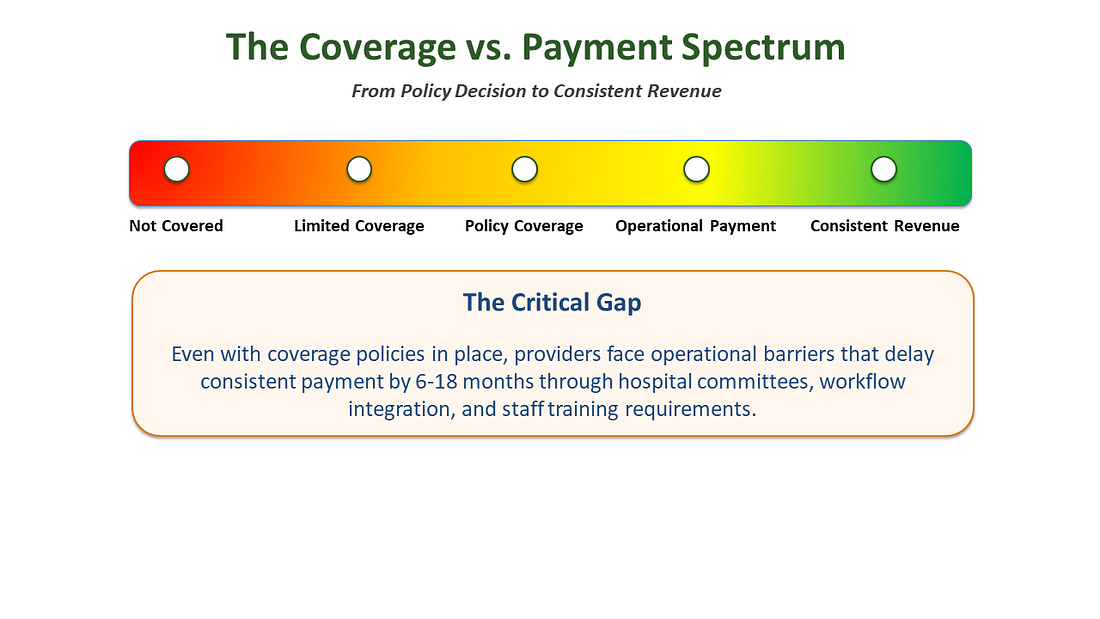 The Coverage vs. Payment Spectrum

From Policy Decision to Consistent Revenue

Not Covered
Limited Coverage
Policy Coverage
Operational Payment
Consistent Revenue

The Critical Gap

Even with coverage policies in place, providers face operational barriers that delay consistent payment by 6-18 months through hospital committees, workflow integration, and staff training requirements.